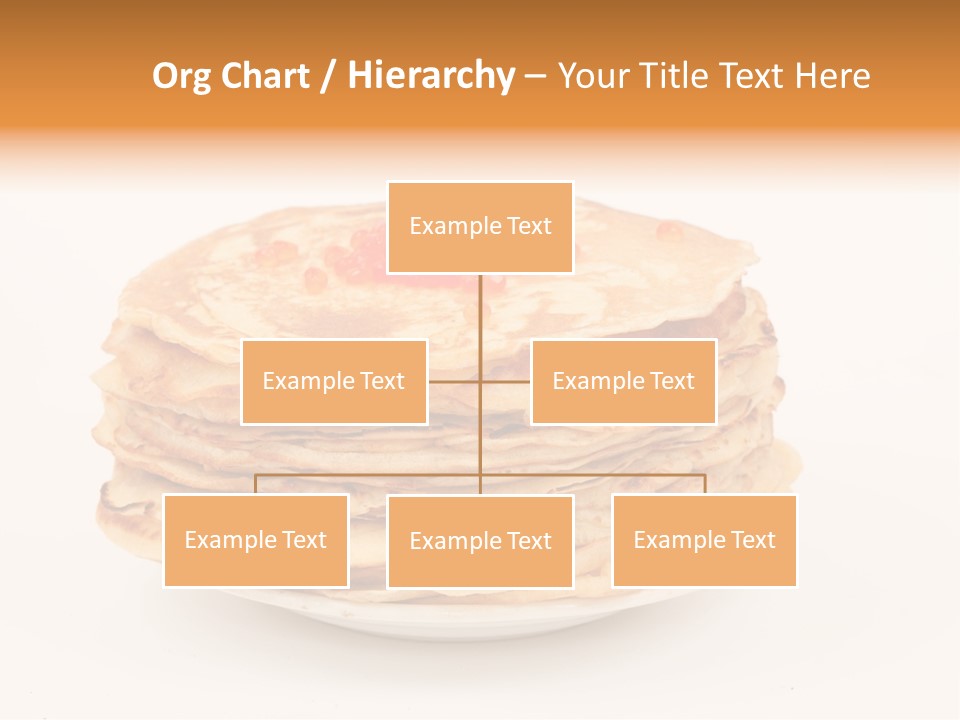 Org Chart / Hierarchy – Your Title Text Here

Example Text

Example Text

Example Text

Example Text

Example Text

Example Text